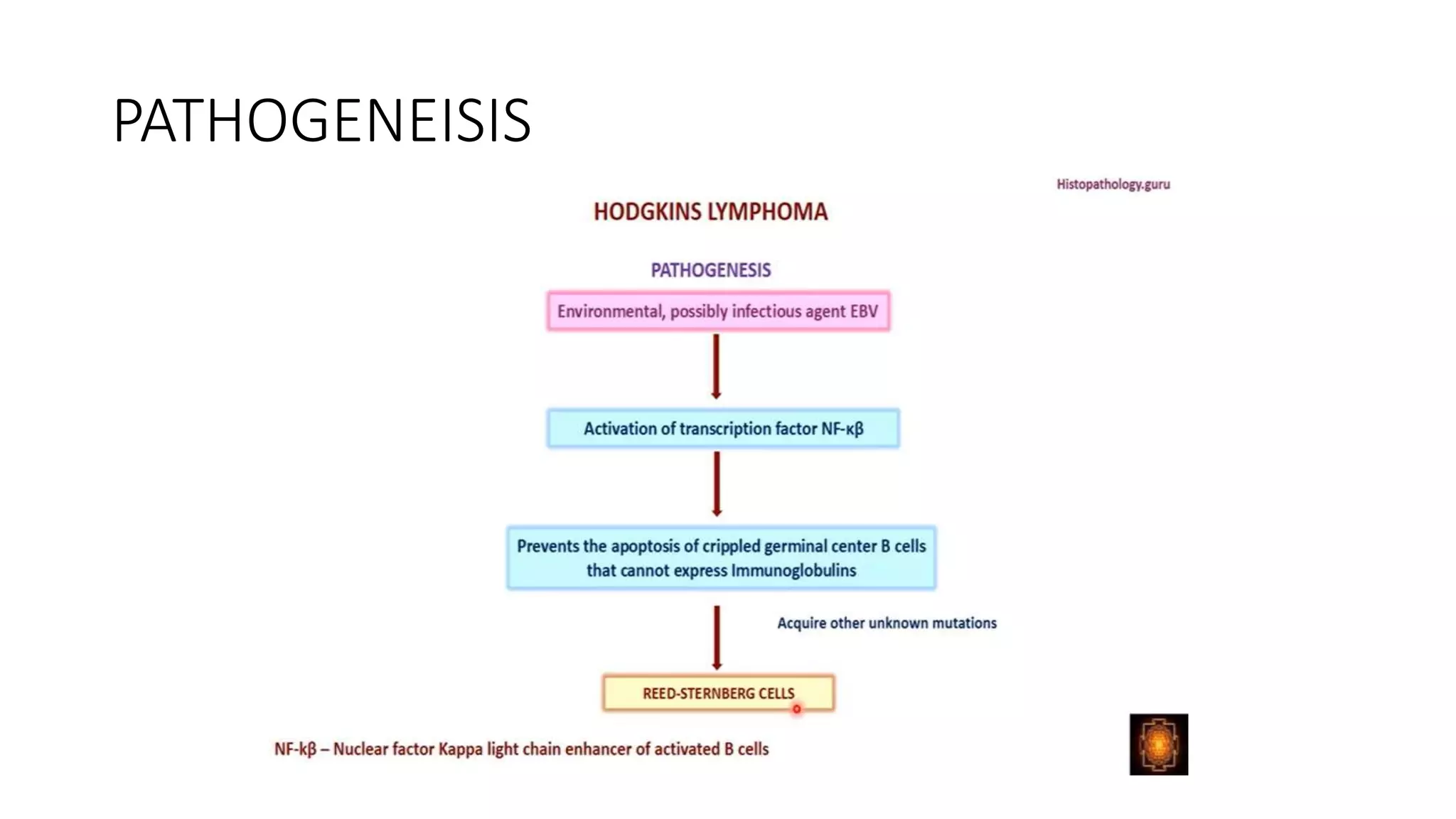 PATHOGENEISIS

Histopathology.guru

HODGKINS LYMPHOMA

PATHOGENESIS

Environmental, possibly infectious agent EBV

Activation of transcription factor NF-κβ

Prevents the apoptosis of crippled germinal center B cells that cannot express Immunoglobulins

Acquire other unknown mutations

REED-STERNBERG CELLS

NF-kβ – Nuclear factor Kappa light chain enhancer of activated B cells